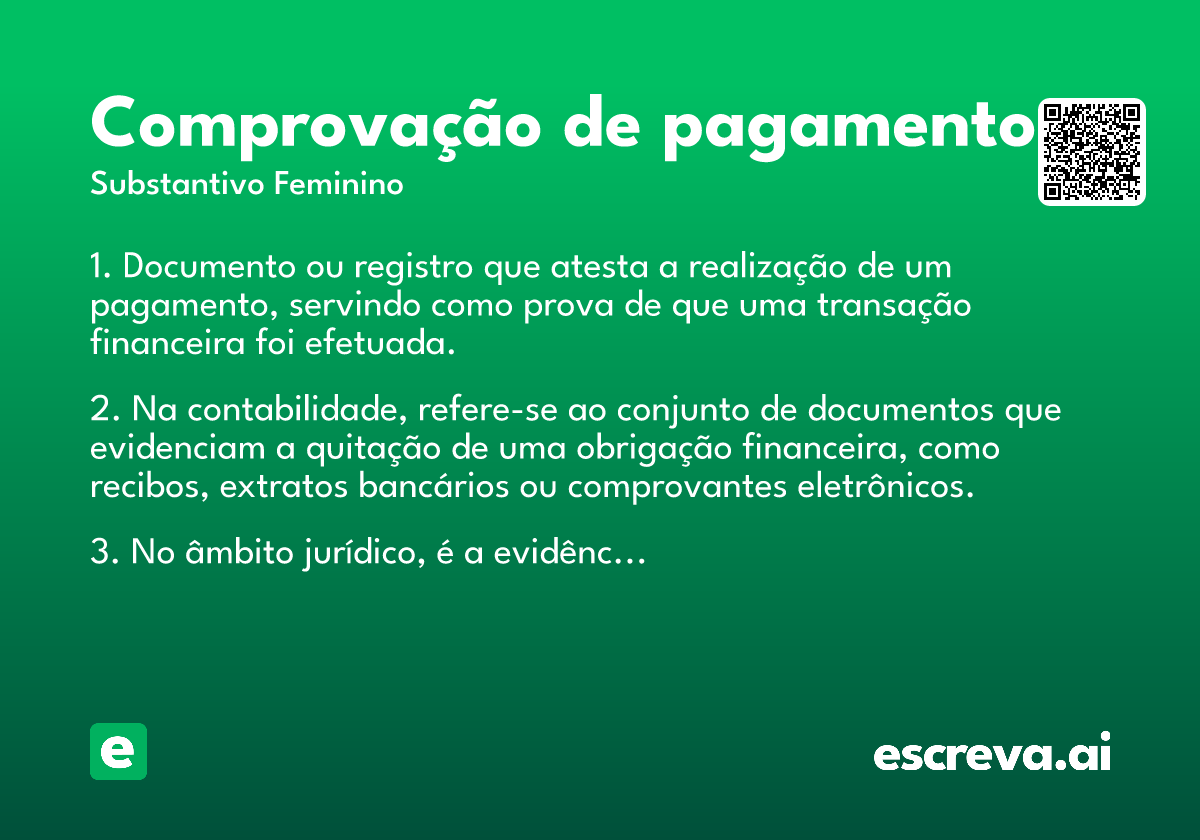 Comprovação de pagamento
Substantivo Feminino

1. Documento ou registro que atesta a realização de um pagamento, servindo como prova de que uma transação financeira foi efetuada.

2. Na contabilidade, refere-se ao conjunto de documentos que evidenciam a quitação de uma obrigação financeira, como recibos, extratos bancários ou comprovantes eletrônicos.

3. No âmbito jurídico, é a evidênc...

e

escreva.ai